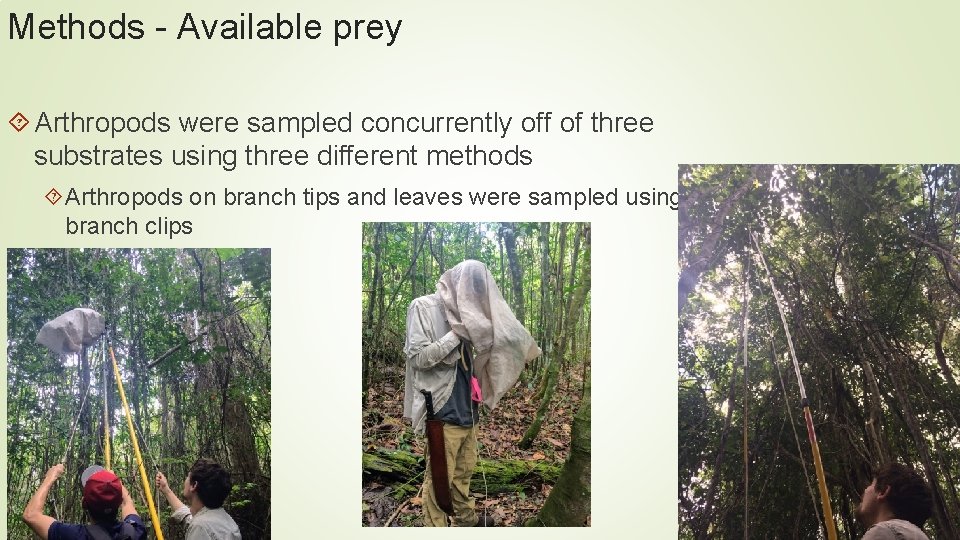 Methods - Available prey

Arthropods were sampled concurrently off of three substrates using three different methods

Arthropods on branch tips and leaves were sampled using branch clips